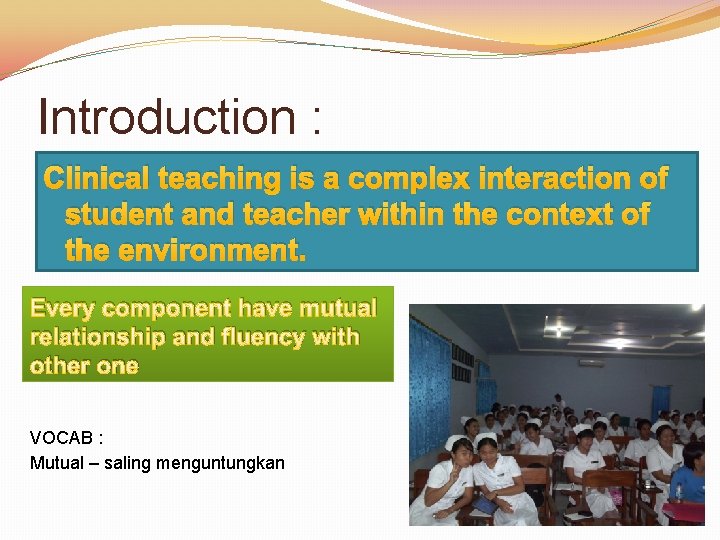 Introduction :

Clinical teaching is a complex interaction of student and teacher within the context of the environment.

Every component have mutual relationship and fluency with other one

VOCAB :
Mutual – saling menguntungkan